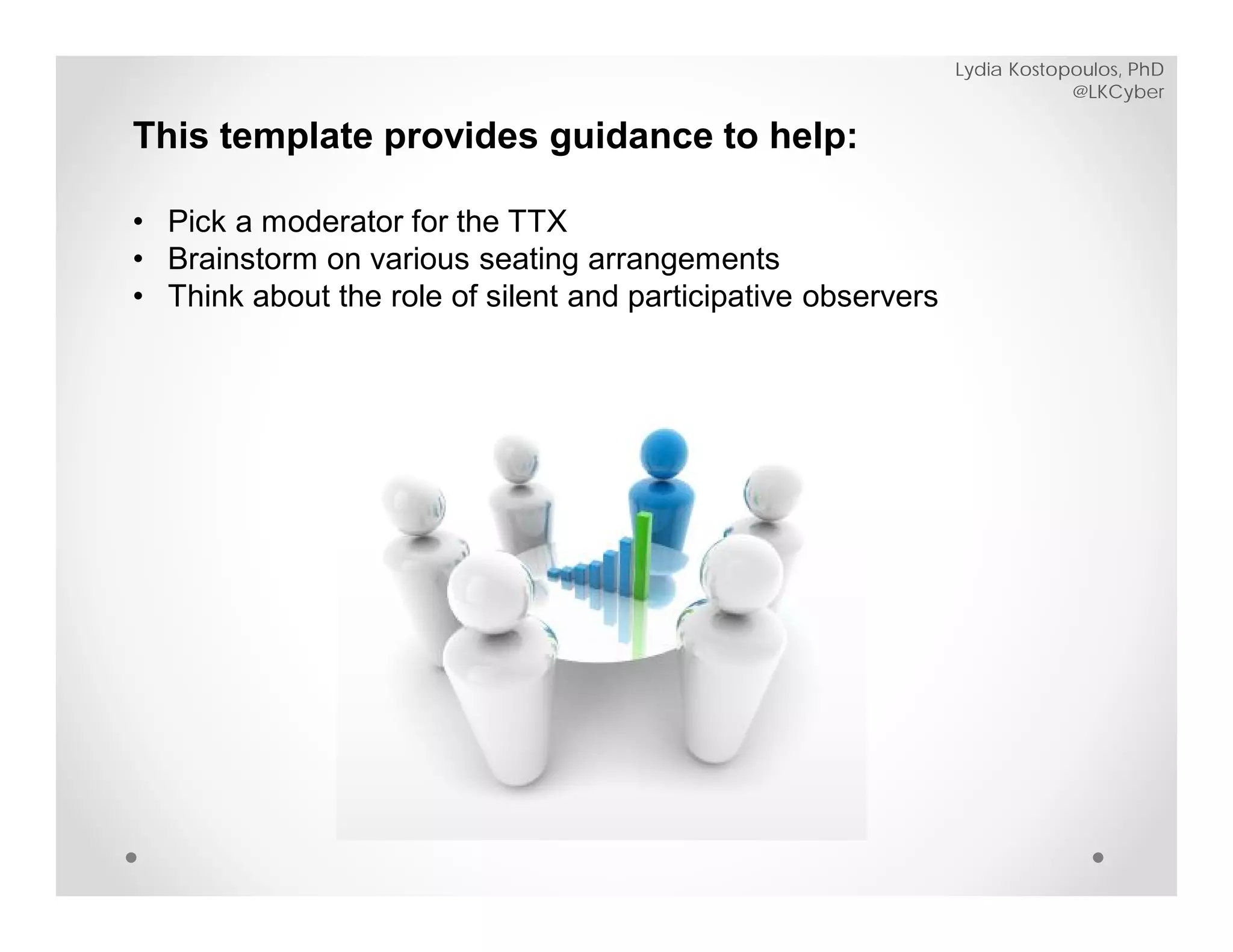 Lydia Kostopoulos, PhD
@LKCyber

This template provides guidance to help:

• Pick a moderator for the TTX
• Brainstorm on various seating arrangements
• Think about the role of silent and participative observers